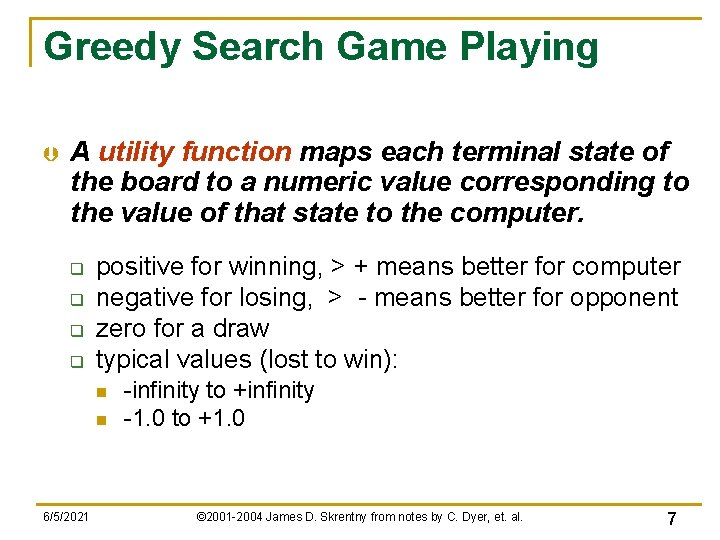 Greedy Search Game Playing

A utility function maps each terminal state of the board to a numeric value corresponding to the value of that state to the computer.

positive for winning, > + means better for computer
negative for losing, > - means better for opponent
zero for a draw
typical values (lost to win):
-infinity to +infinity
-1.0 to +1.0

6/5/2021 ©2001-2004 James D. Skrentny from notes by C. Dyer, et. al. 7